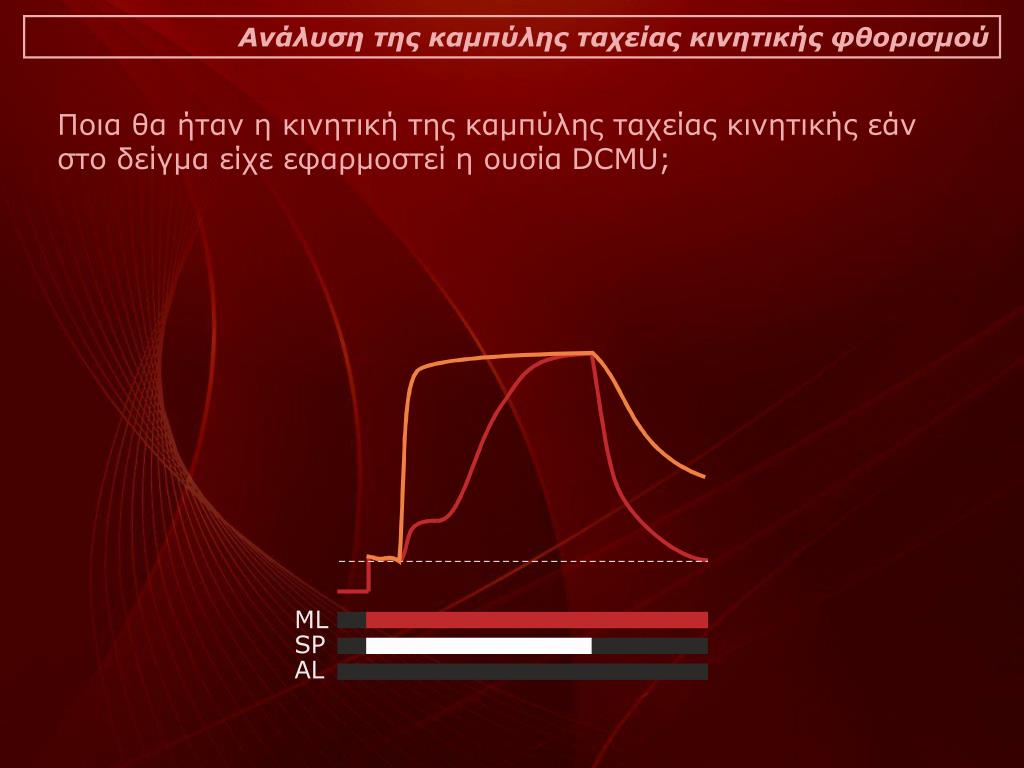 Ανάλυση της καμπύλης ταχείας κινητικής φθορισμού

Ποια θα ήταν η κινητική της καμπύλης ταχείας κινητικής εάν στο δείγμα είχε εφαρμοστεί η ουσία DCMU;

ML
SP
AL